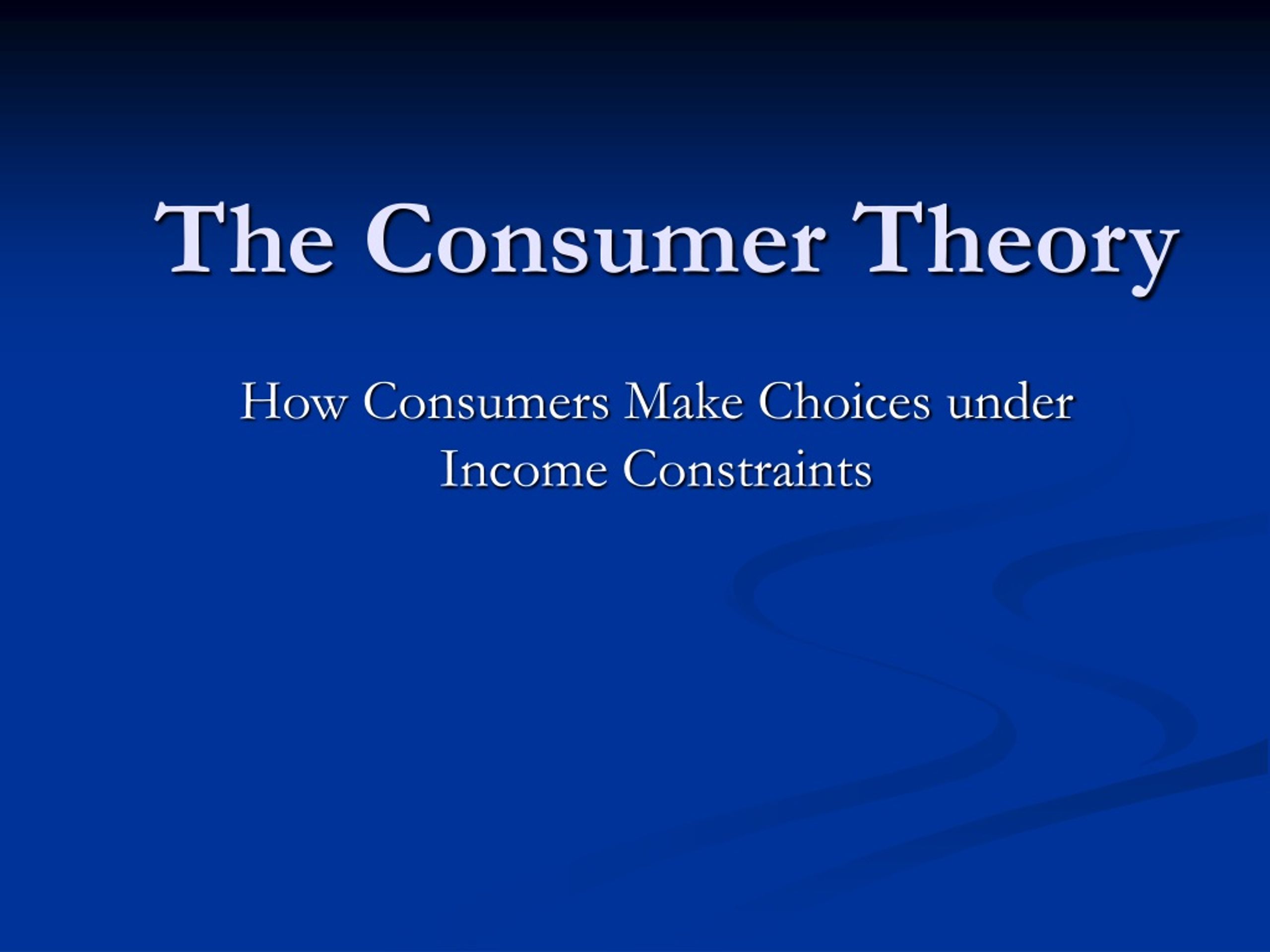 The Consumer Theory

How Consumers Make Choices under Income Constraints